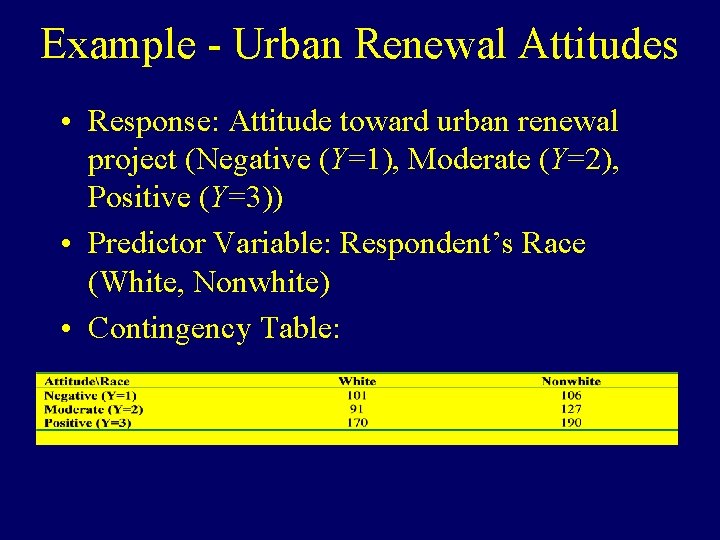 Example - Urban Renewal Attitudes

• Response: Attitude toward urban renewal project (Negative ($Y$=1), Moderate ($Y$=2), Positive ($Y$=3))

• Predictor Variable: Respondent's Race (White, Nonwhite)

• Contingency Table:

| Attitude\Race | White | Nonwhite |
|---|---|---|
| Negative (Y=1) | 101 | 106 |
| Moderate (Y=2) | 91 | 127 |
| Positive (Y=3) | 170 | 190 |